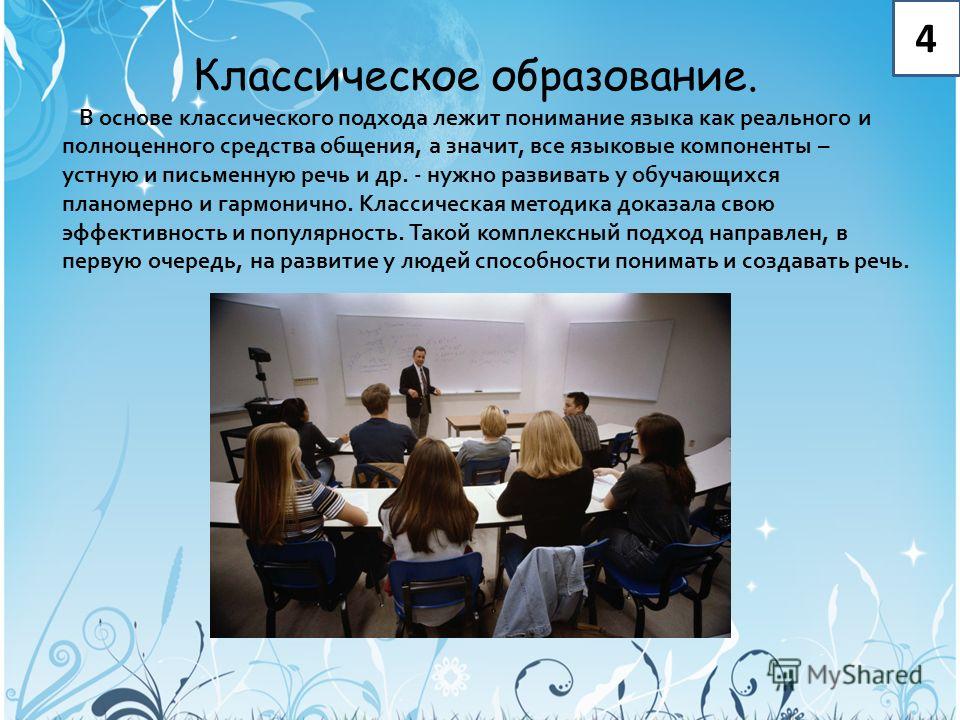 4

Классическое образование.

В основе классического подхода лежит понимание языка как реального и полноценного средства общения, а значит, все языковые компоненты – устную и письменную речь и др. - нужно развивать у обучающихся планомерно и гармонично. Классическая методика доказала свою эффективность и популярность. Такой комплексный подход направлен, в первую очередь, на развитие у людей способности понимать и создавать речь.

MyShared